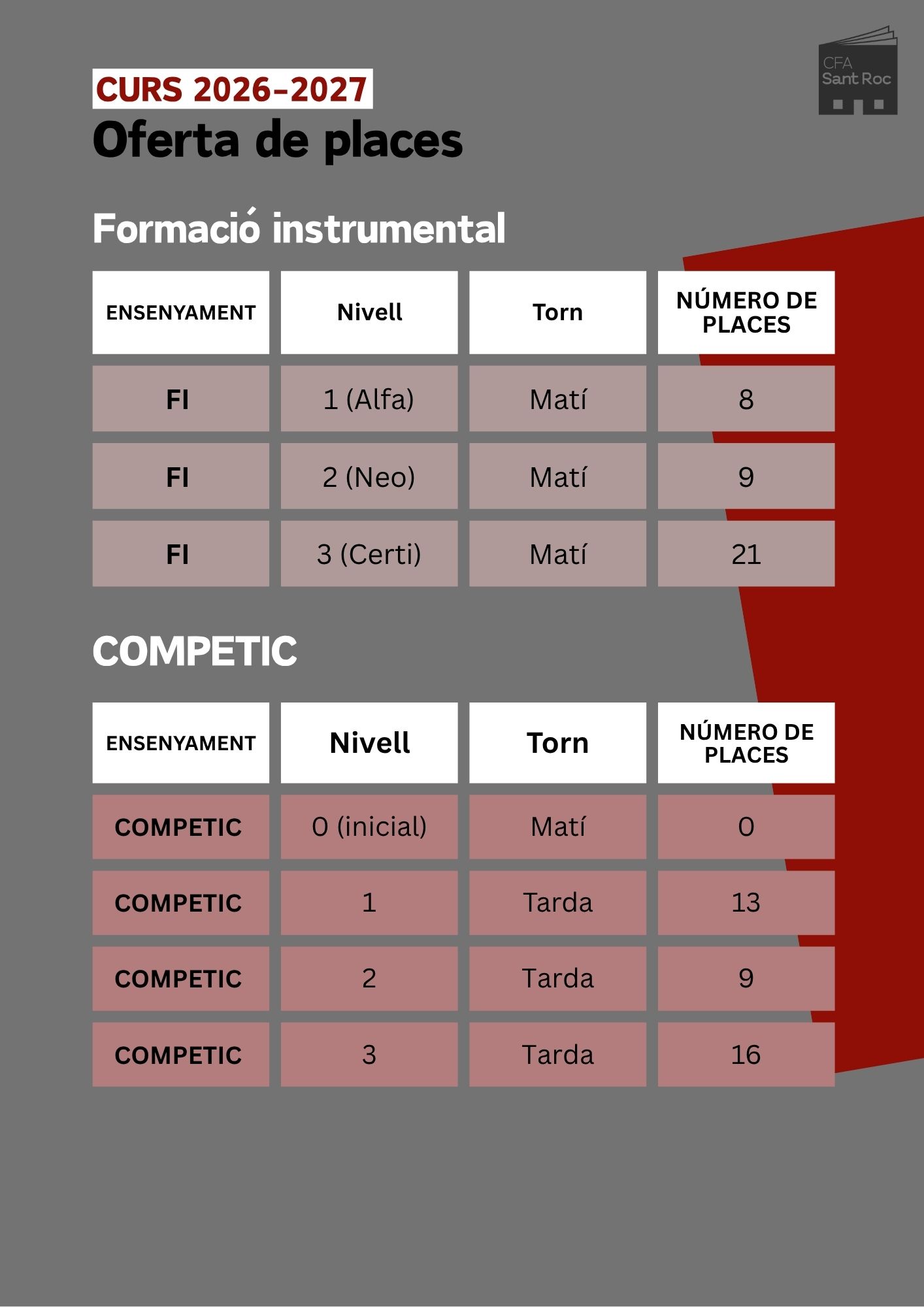 CFA
Sant Roc

CURS 2026-2027
Oferta de places

Formació instrumental

| ENSENYAMENT | Nivell | Torn | NÚMERO DE PLACES |
|---|---|---|---|
| FI | 1 (Alfa) | Matí | 8 |
| FI | 2 (Neo) | Matí | 9 |
| FI | 3 (Certi) | Matí | 21 |

COMPETIC

| ENSENYAMENT | Nivell | Torn | NÚMERO DE PLACES |
|---|---|---|---|
| COMPETIC | 0 (inicial) | Matí | 0 |
| COMPETIC | 1 | Tarda | 13 |
| COMPETIC | 2 | Tarda | 9 |
| COMPETIC | 3 | Tarda | 16 |